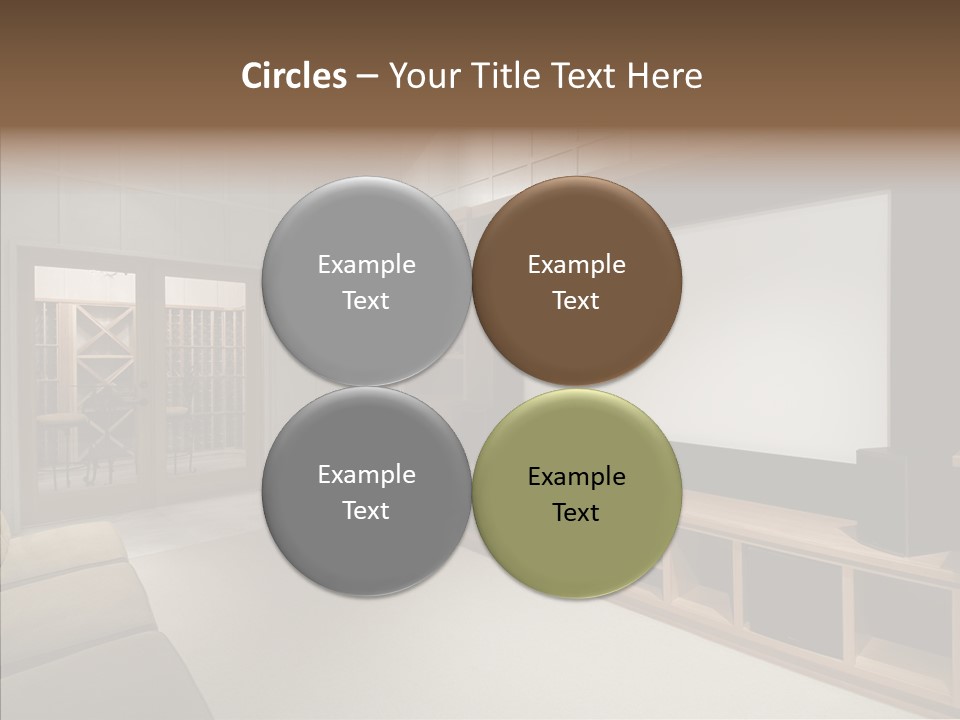 Circles – Your Title Text Here

Example Text

Example Text

Example Text

Example Text